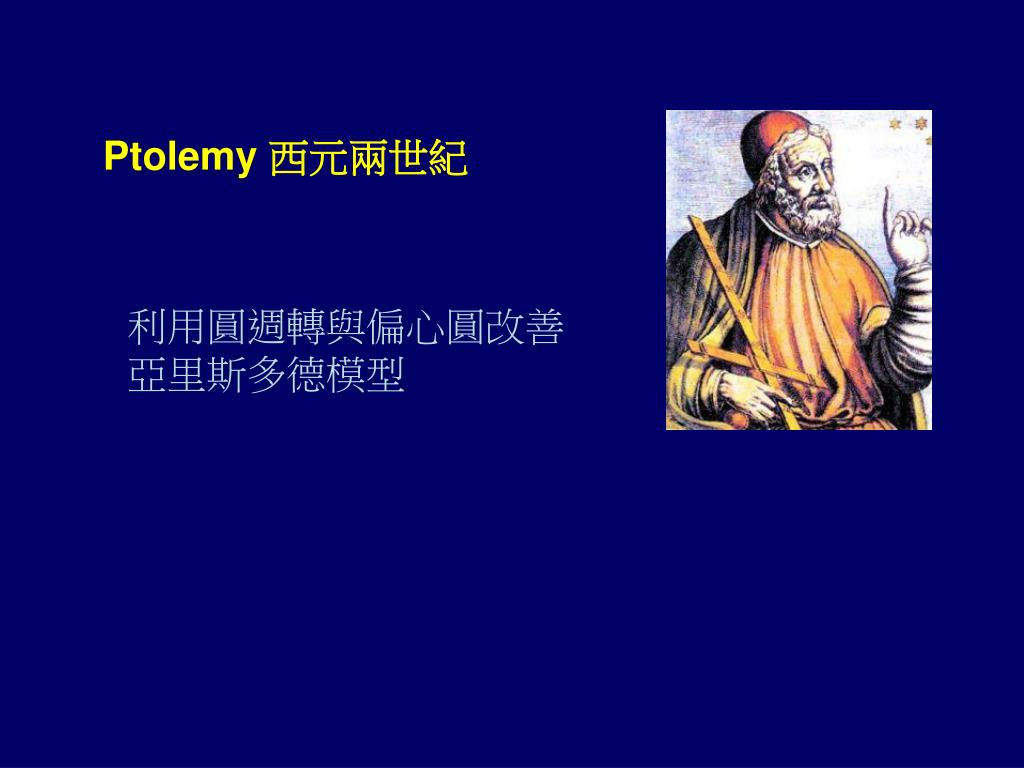 Ptolemy 西元兩世紀

利用圓週轉與偏心圓改善亞里斯多德模型